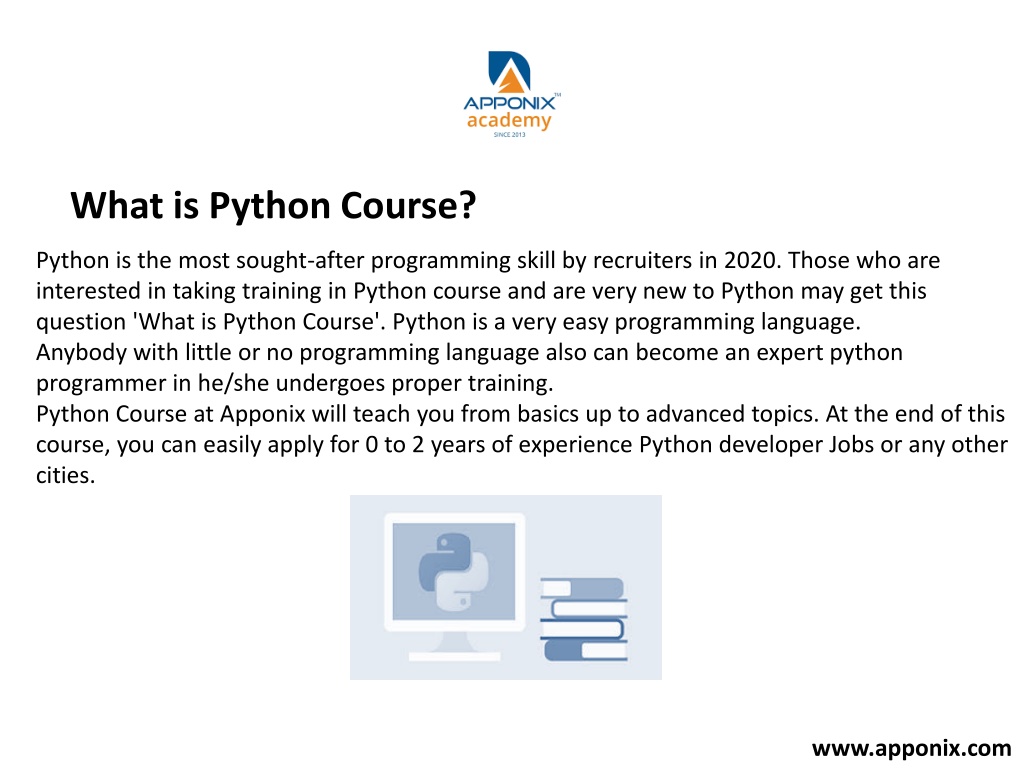 APPONIX™
academy
SINCE 2013

What is Python Course?

Python is the most sought-after programming skill by recruiters in 2020. Those who are interested in taking training in Python course and are very new to Python may get this question 'What is Python Course'. Python is a very easy programming language.
Anybody with little or no programming language also can become an expert python programmer in he/she undergoes proper training.
Python Course at Apponix will teach you from basics up to advanced topics. At the end of this course, you can easily apply for 0 to 2 years of experience Python developer Jobs or any other cities.

www.apponix.com